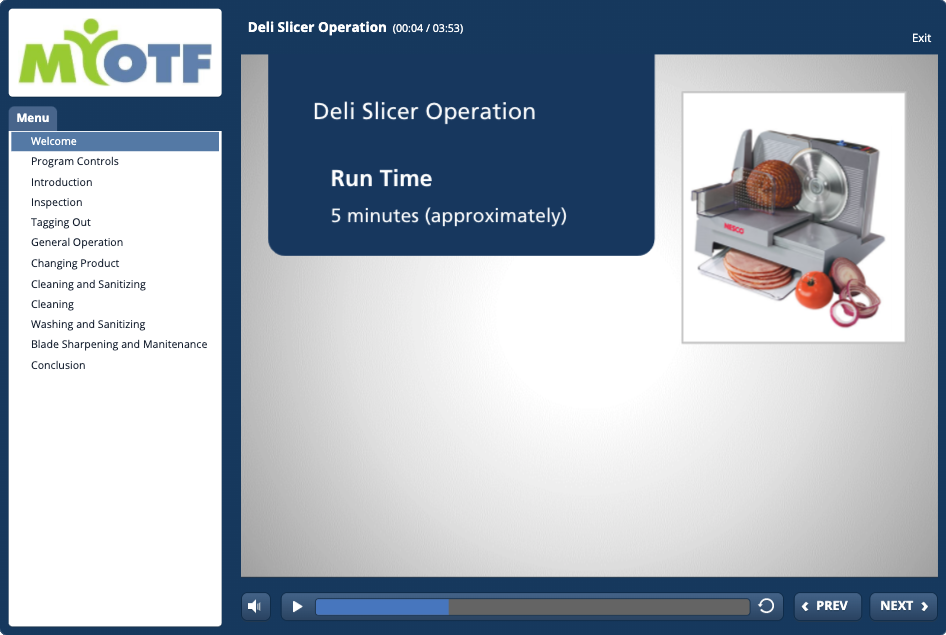 MYOTF

Deli Slicer Operation (00:04 / 03:53)

Exit

Menu

Welcome
Program Controls
Introduction
Inspection
Tagging Out
General Operation
Changing Product
Cleaning and Sanitizing
Cleaning
Washing and Sanitizing
Blade Sharpening and Maintenance
Conclusion

Deli Slicer Operation

Run Time

5 minutes (approximately)

NESCO

PREV

NEXT